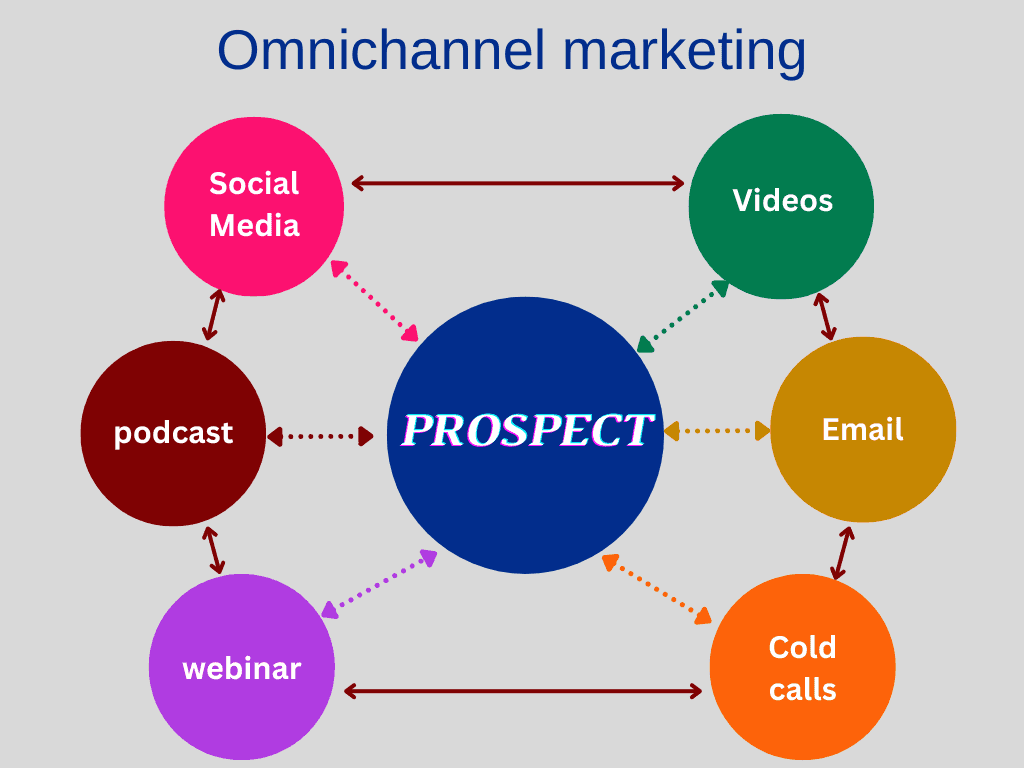 Omnichannel marketing

Social Media

Videos

podcast

PROSPECT

Email

webinar

Cold calls